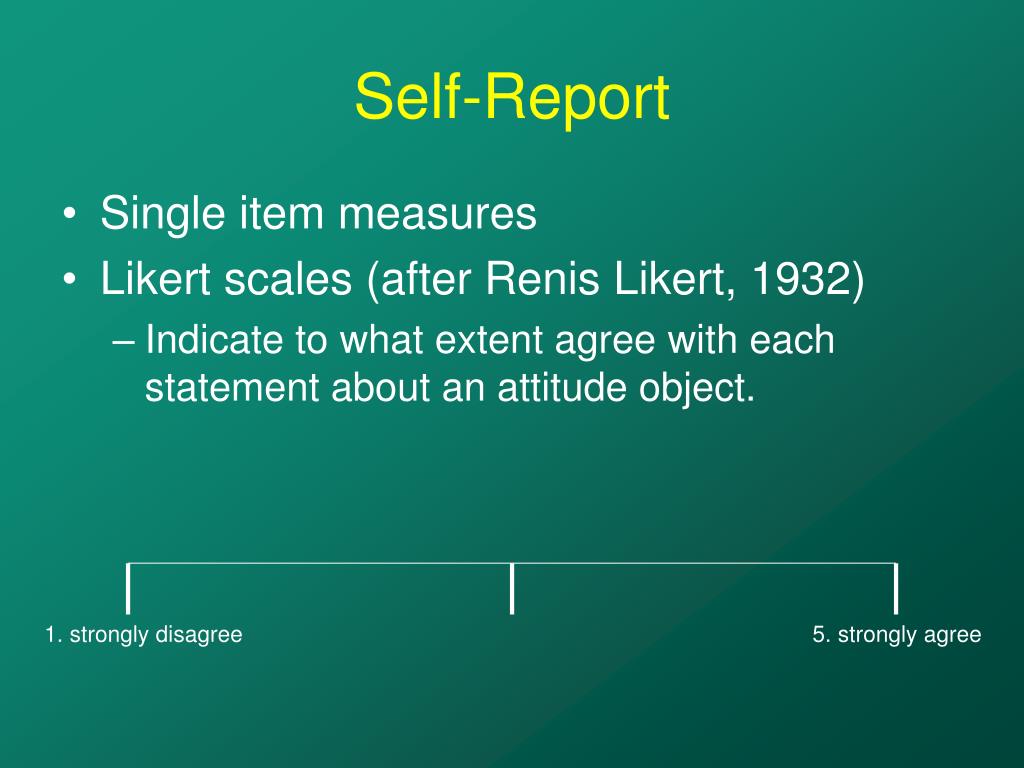 Self-Report

• Single item measures
• Likert scales (after Renis Likert, 1932)
– Indicate to what extent agree with each statement about an attitude object.

1. strongly disagree

5. strongly agree